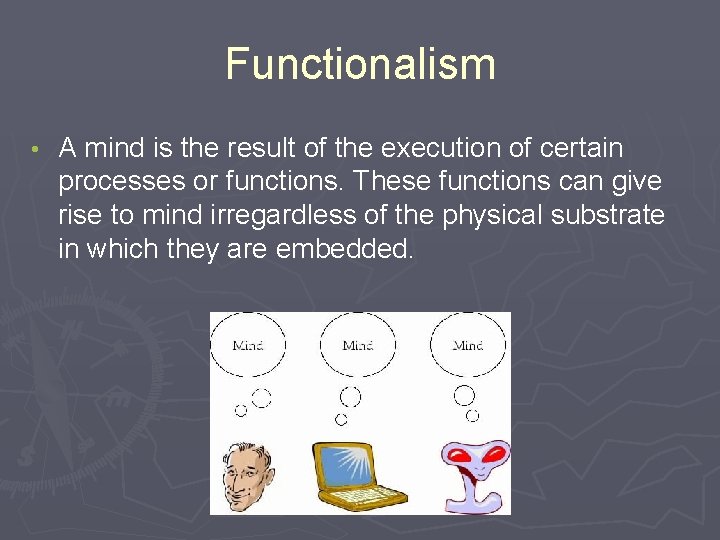 Functionalism

• A mind is the result of the execution of certain processes or functions. These functions can give rise to mind irregardless of the physical substrate in which they are embedded.

Mind

Mind

Mind